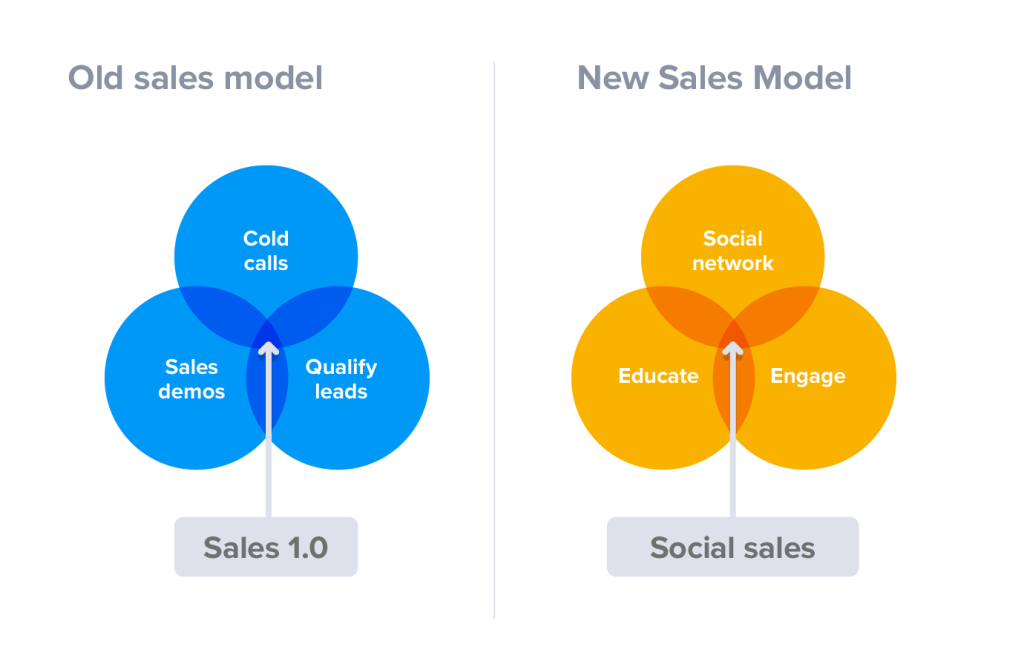 Old sales model

Cold calls

Sales demos

Qualify leads

Sales 1.0

New Sales Model

Social network

Educate

Engage

Social sales